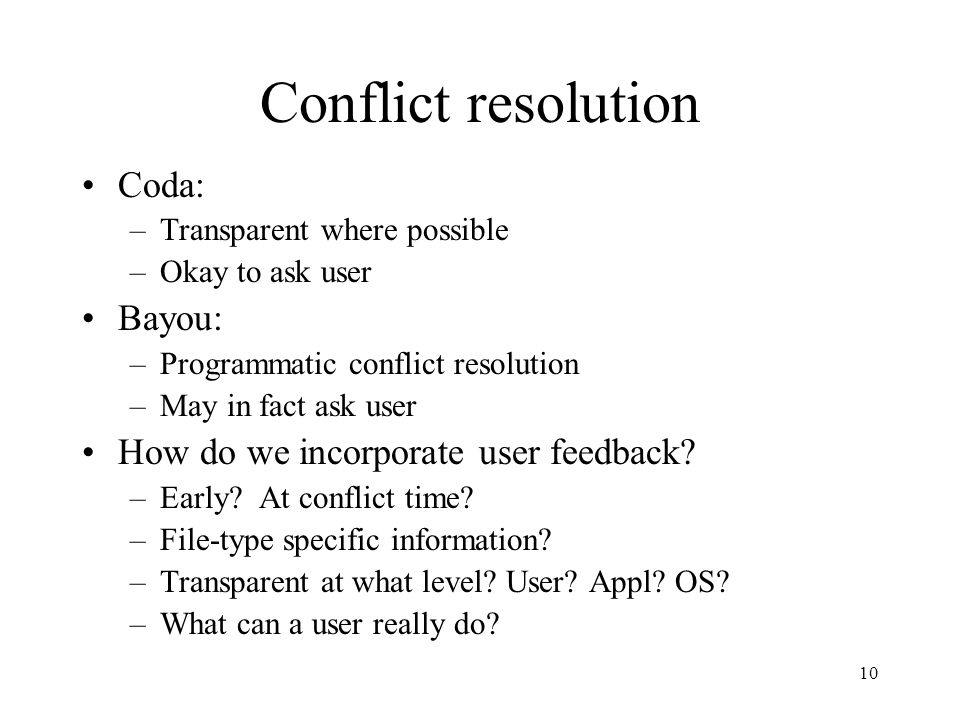 Conflict resolution

• Coda:
– Transparent where possible
– Okay to ask user
• Bayou:
– Programmatic conflict resolution
– May in fact ask user
• How do we incorporate user feedback?
– Early? At conflict time?
– File-type specific information?
– Transparent at what level? User? Appl? OS?
– What can a user really do?

10